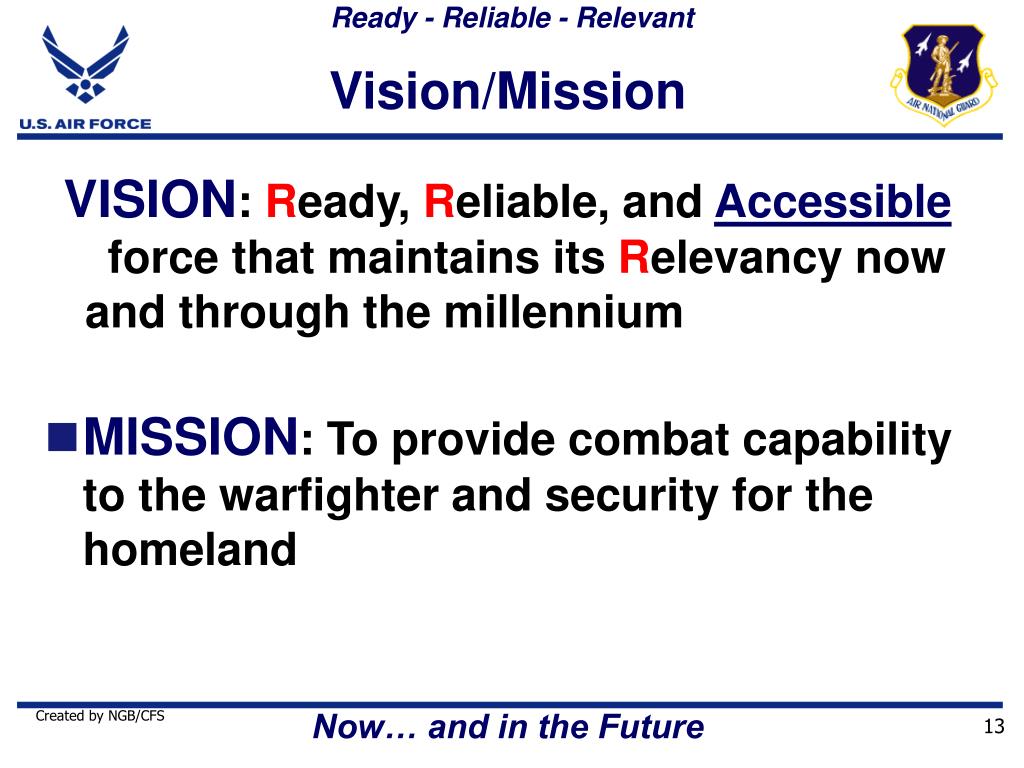 U.S. AIR FORCE

Ready - Reliable - Relevant

Vision/Mission

AIR NATIONAL GUARD

VISION: Ready, Reliable, and Accessible force that maintains its Relevancy now and through the millennium

MISSION: To provide combat capability to the warfighter and security for the homeland

Created by NGB/CFS

Now… and in the Future

13